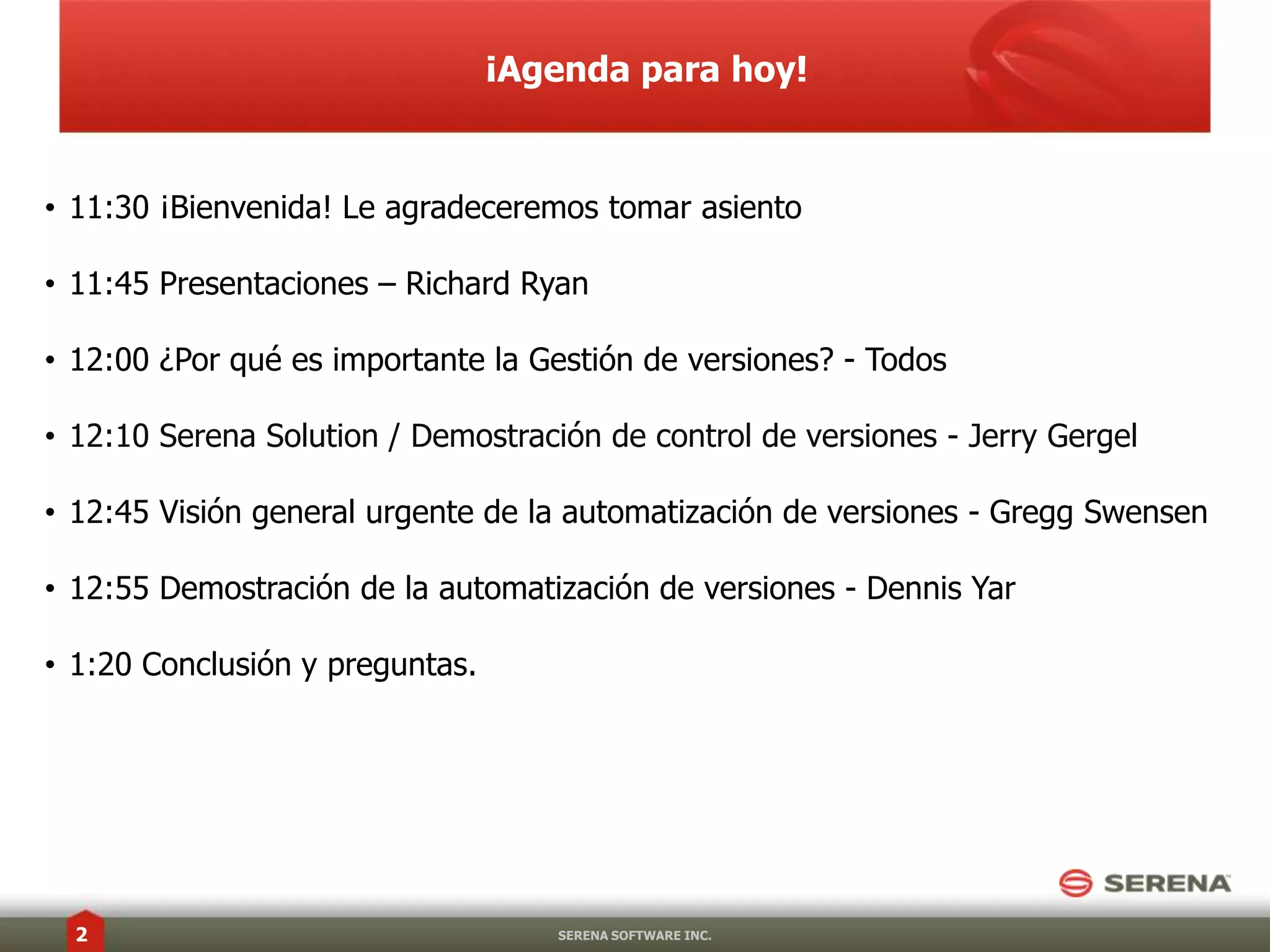 ¡Agenda para hoy!

• 11:30 ¡Bienvenida! Le agradeceremos tomar asiento

• 11:45 Presentaciones – Richard Ryan

• 12:00 ¿Por qué es importante la Gestión de versiones? - Todos

• 12:10 Serena Solution / Demostración de control de versiones - Jerry Gergel

• 12:45 Visión general urgente de la automatización de versiones - Gregg Swensen

• 12:55 Demostración de la automatización de versiones - Dennis Yar

• 1:20 Conclusión y preguntas.

SERENA

2

SERENA SOFTWARE INC.